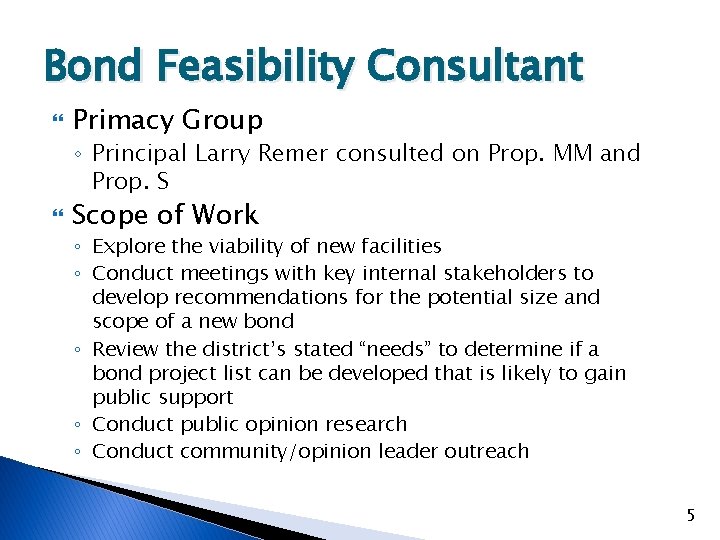 Bond Feasibility Consultant

Primacy Group
◦ Principal Larry Remer consulted on Prop. MM and Prop. S

Scope of Work
◦ Explore the viability of new facilities
◦ Conduct meetings with key internal stakeholders to develop recommendations for the potential size and scope of a new bond
◦ Review the district's stated "needs" to determine if a bond project list can be developed that is likely to gain public support
◦ Conduct public opinion research
◦ Conduct community/opinion leader outreach

5